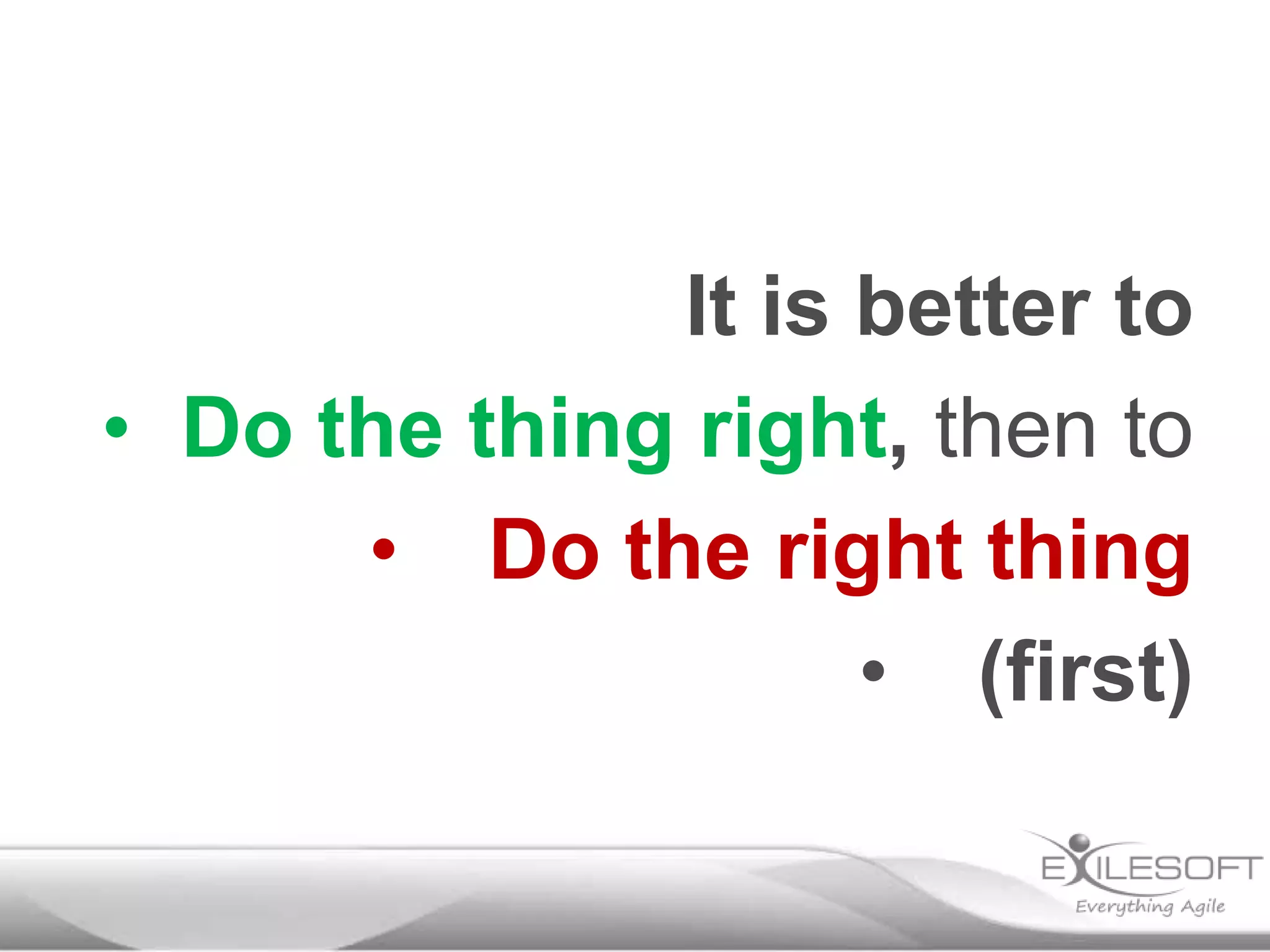 It is better to

• Do the thing right, then to

• Do the right thing

• (first)

EXILESOFT
Everything Agile